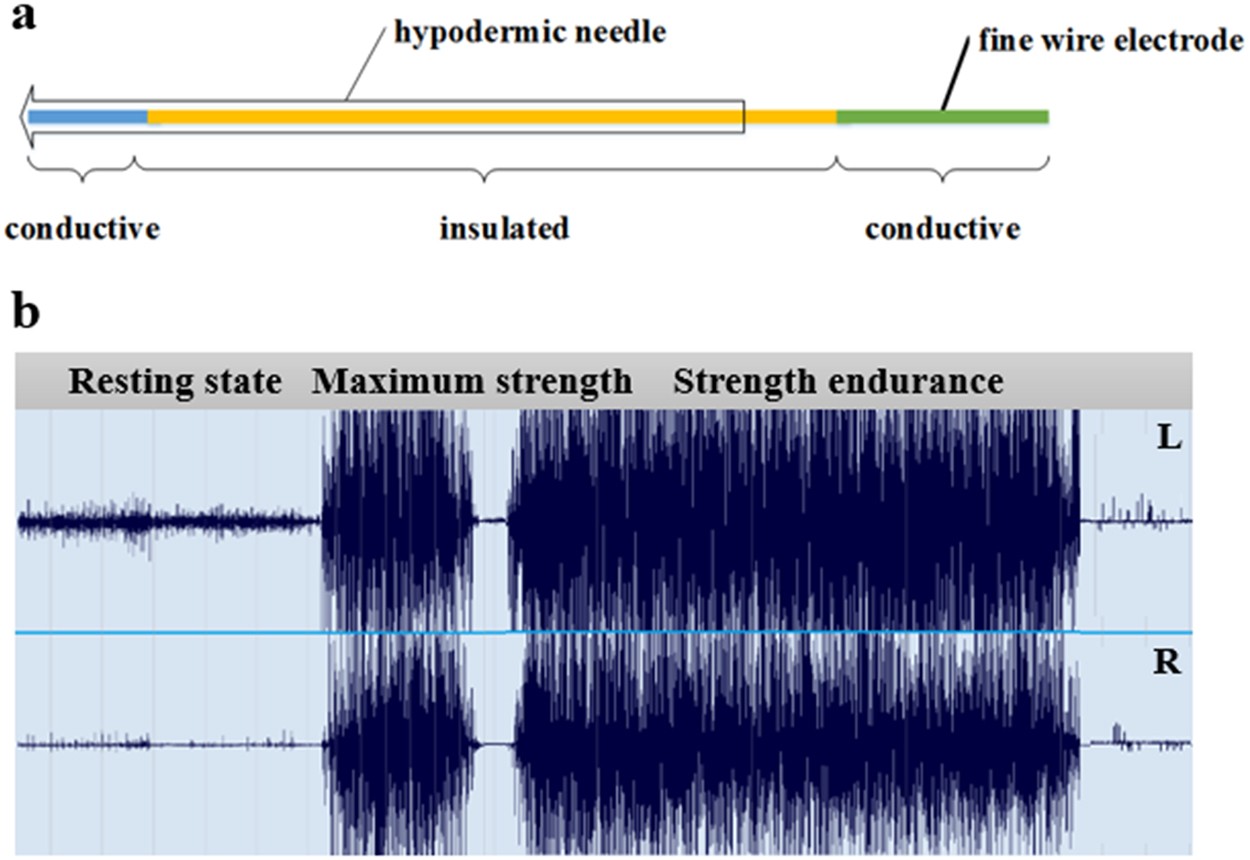 a

hypodermic needle

fine wire electrode

conductive

insulated

conductive

b

Resting state Maximum strength Strength endurance

L

R